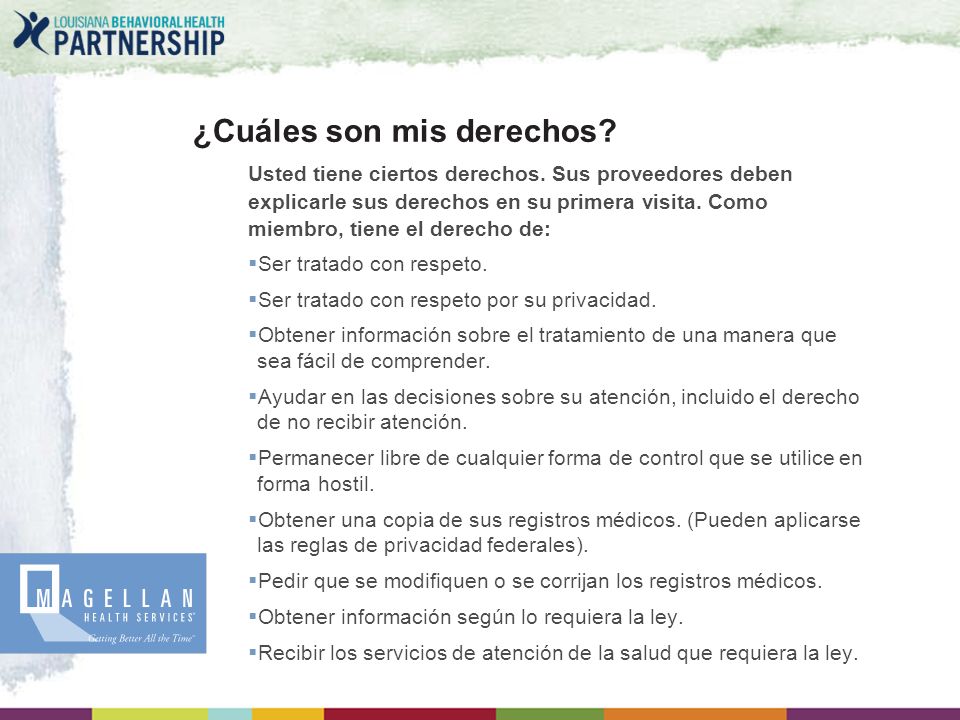 LOUISIANA BEHAVIORAL HEALTH PARTNERSHIP

¿Cuáles son mis derechos?

Usted tiene ciertos derechos. Sus proveedores deben explicarle sus derechos en su primera visita. Como miembro, tiene el derecho de:

▪Ser tratado con respeto.

▪Ser tratado con respeto por su privacidad.

▪Obtener información sobre el tratamiento de una manera que sea fácil de comprender.

▪Ayudar en las decisiones sobre su atención, incluido el derecho de no recibir atención.

▪Permanecer libre de cualquier forma de control que se utilice en forma hostil.

▪Obtener una copia de sus registros médicos. (Pueden aplicarse las reglas de privacidad federales).

▪Pedir que se modifiquen o se corrijan los registros médicos.

▪Obtener información según lo requiera la ley.

▪Recibir los servicios de atención de la salud que requiera la ley.

MAGELLAN HEALTH SERVICES
Getting Better All the Time